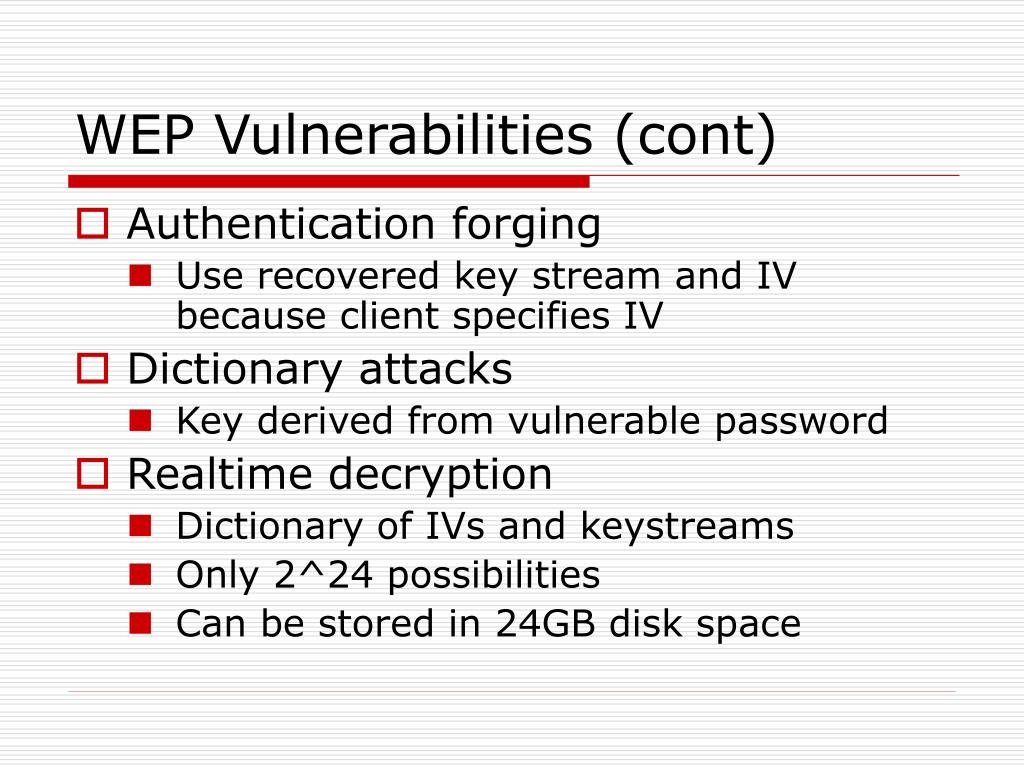 WEP Vulnerabilities (cont)

Authentication forging
Use recovered key stream and IV because client specifies IV

Dictionary attacks
Key derived from vulnerable password

Realtime decryption
Dictionary of IVs and keystreams
Only 2^24 possibilities
Can be stored in 24GB disk space